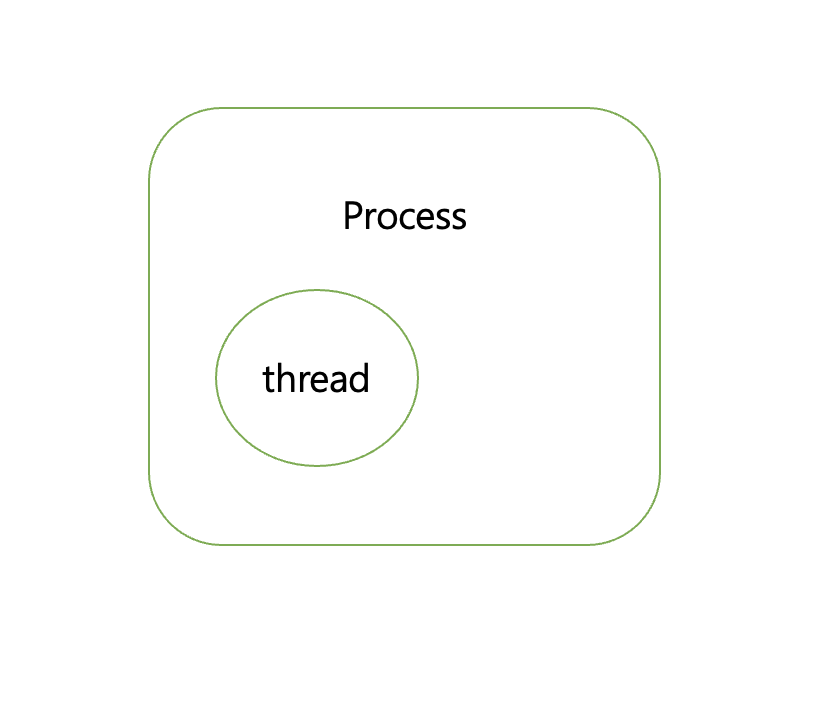 Process

thread